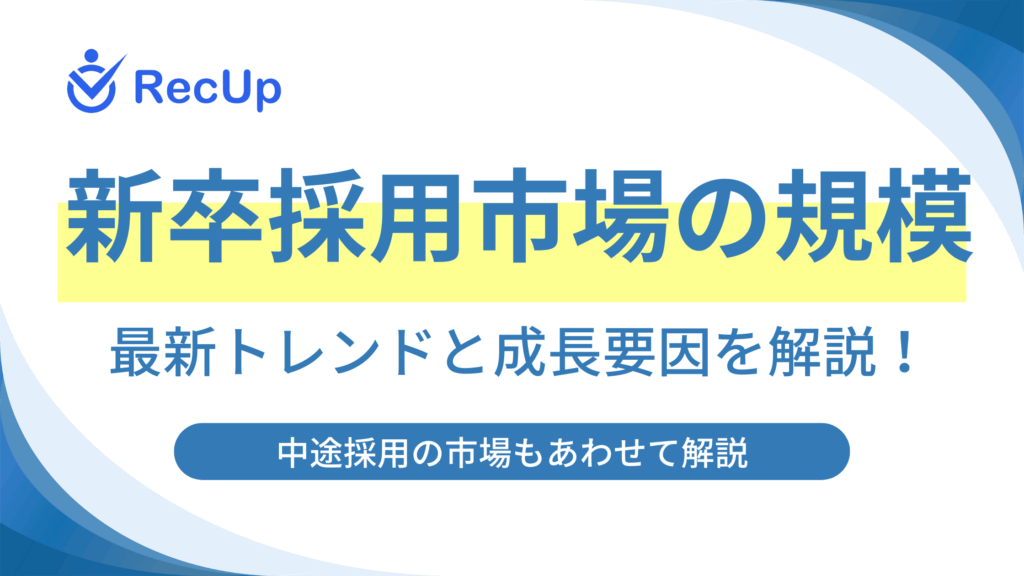 RecUp

新卒採用市場の規模

最新トレンドと成長要因を解説！

中途採用の市場もあわせて解説